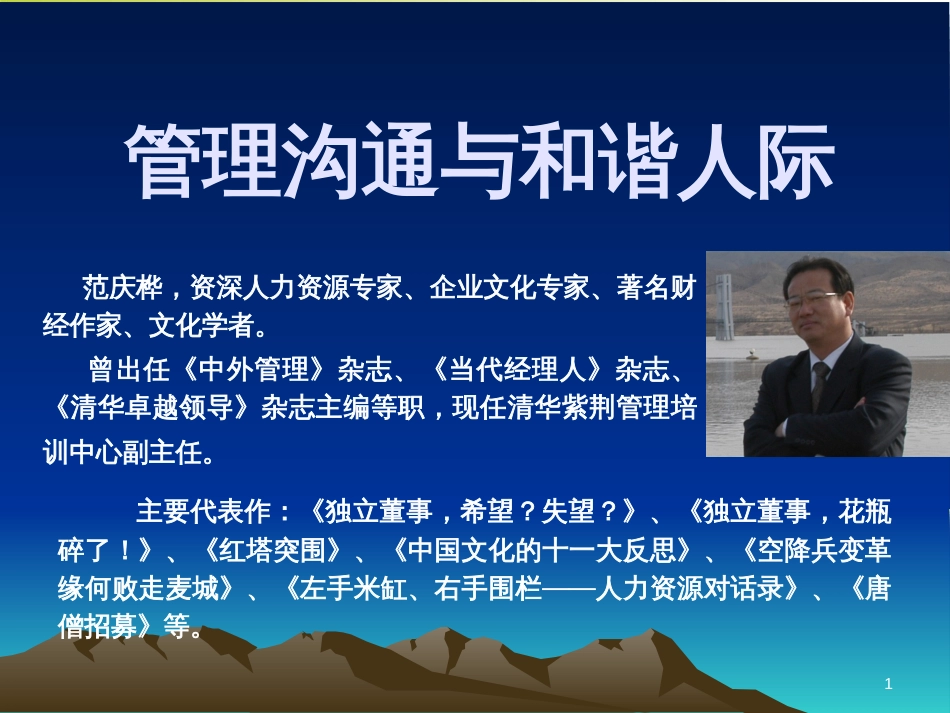 管理沟通与和谐人际

范庆桦，资深人力资源专家、企业文化专家、著名财经作家、文化学者。

曾出任《中外管理》杂志、《当代经理人》杂志、《清华卓越领导》杂志主编等职，现任清华紫荆管理培训中心副主任。

主要代表作：《独立董事，希望？失望？》、《独立董事，花瓶碎了！》、《红塔突围》、《中国文化的十一大反思》、《空降兵变革缘何败走麦城》、《左手米缸、右手围栏——人力资源对话录》、《唐僧招募》等。

1